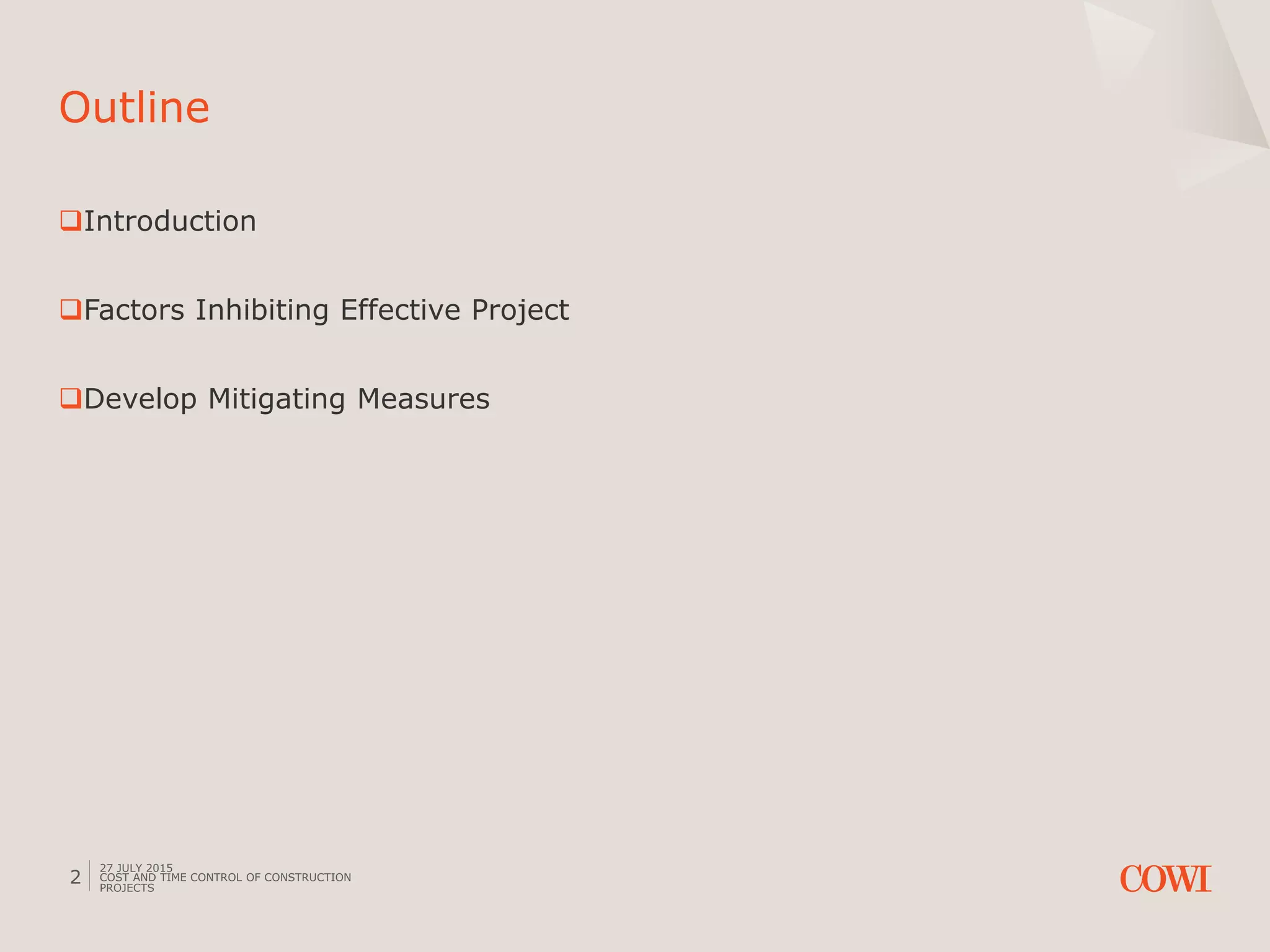 Outline

❑Introduction

❑Factors Inhibiting Effective Project

❑Develop Mitigating Measures

2

27 JULY 2015
COST AND TIME CONTROL OF CONSTRUCTION PROJECTS

COWI